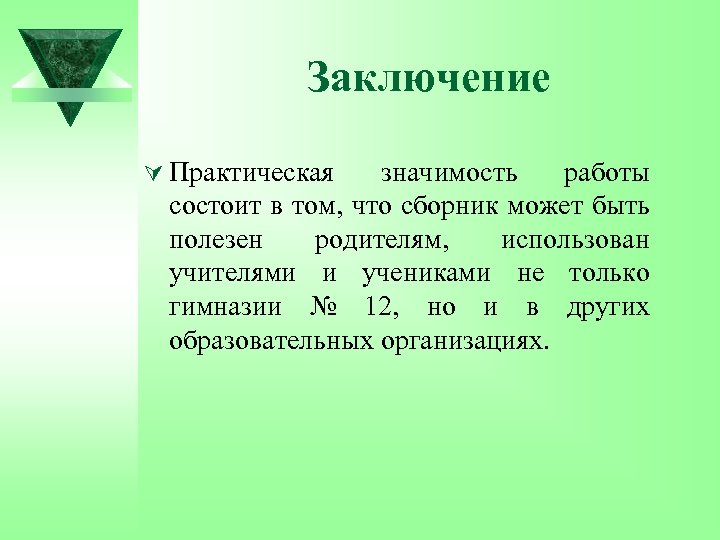 Заключение

Практическая значимость работы состоит в том, что сборник может быть полезен родителям, использован учителями и учениками не только гимназии № 12, но и в других образовательных организациях.